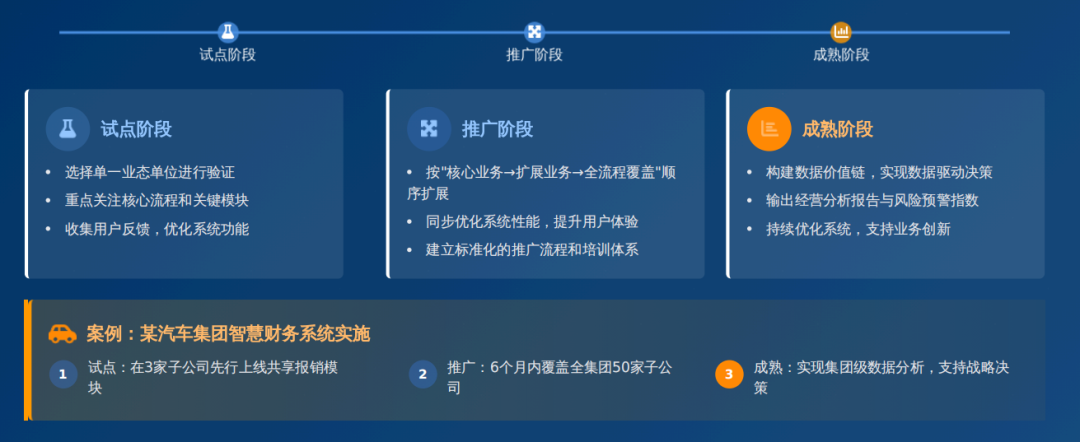 试点阶段　推广阶段　成熟阶段

试点阶段
• 选择单一业态单位进行验证
• 重点关注核心流程和关键模块
• 收集用户反馈，优化系统功能

推广阶段
• 按"核心业务→扩展业务→全流程覆盖"顺序扩展
• 同步优化系统性能，提升用户体验
• 建立标准化的推广流程和培训体系

成熟阶段
• 构建数据价值链，实现数据驱动决策
• 输出经营分析报告与风险预警指数
• 持续优化系统，支持业务创新

案例：某汽车集团智慧财务系统实施

1 试点：在3家子公司先行上线共享报销模块

2 推广：6个月内覆盖全集团50家子公司

3 成熟：实现集团级数据分析，支持战略决策